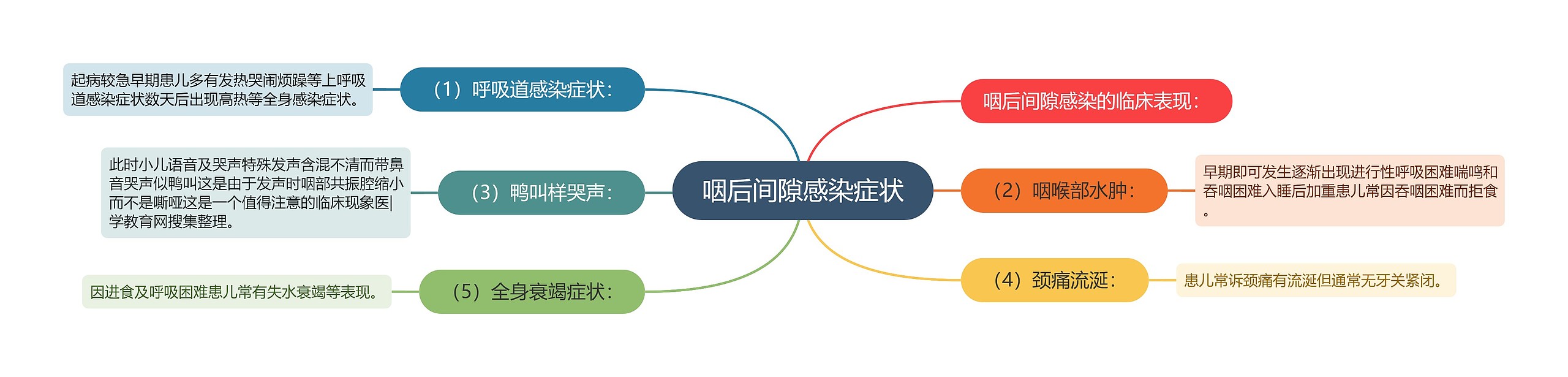 咽后间隙感染症状

咽后间隙感染的临床表现：

（1）呼吸道感染症状：

起病较急早期患儿多有发热哭闹烦躁等上呼吸道感染症状数天后出现高热等全身感染症状。

（2）咽喉部水肿：

早期即可发生逐渐出现进行性呼吸困难喘鸣和吞咽困难入睡后加重患儿常因吞咽困难而拒食。

（3）鸭叫样哭声：

此时小儿语音及哭声特殊发声含混不清而带鼻音哭声似鸭叫这是由于发声时咽部共振腔缩小而不是嘶哑这是一个值得注意的临床现象医|学教育网搜集整理。

（4）颈痛流涎：

患儿常诉颈痛有流涎但通常无牙关紧闭。

（5）全身衰竭症状：

因进食及呼吸困难患儿常有失水衰竭等表现。